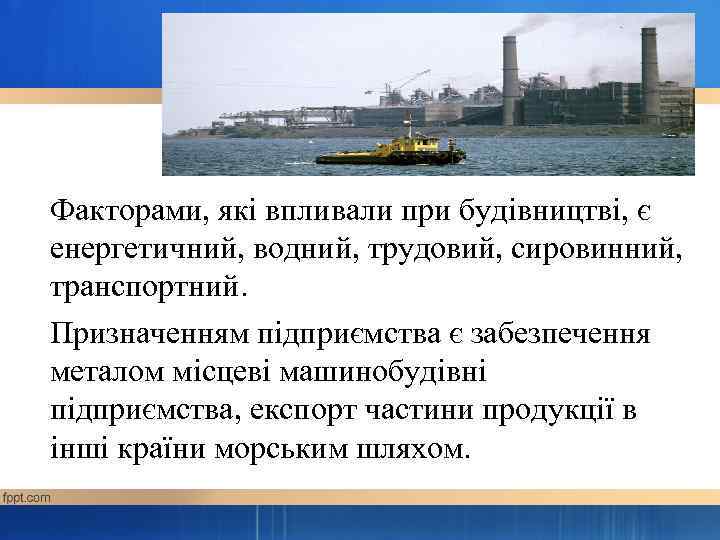 Факторами, які впливали при будівництві, є енергетичний, водний, трудовий, сировинний, транспортний.

Призначенням підприємства є забезпечення металом місцеві машинобудівні підприємства, експорт частини продукції в інші країни морським шляхом.

fppt.com